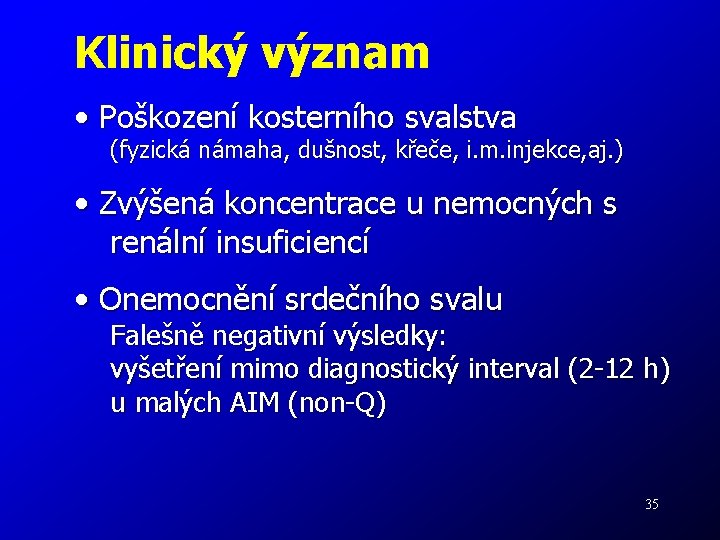 Klinický význam

• Poškození kosterního svalstva
(fyzická námaha, dušnost, křeče, i.m.injekce,aj.)

• Zvýšená koncentrace u nemocných s renální insuficiencí

• Onemocnění srdečního svalu
Falešně negativní výsledky:
vyšetření mimo diagnostický interval (2-12 h)
u malých AIM (non-Q)

35